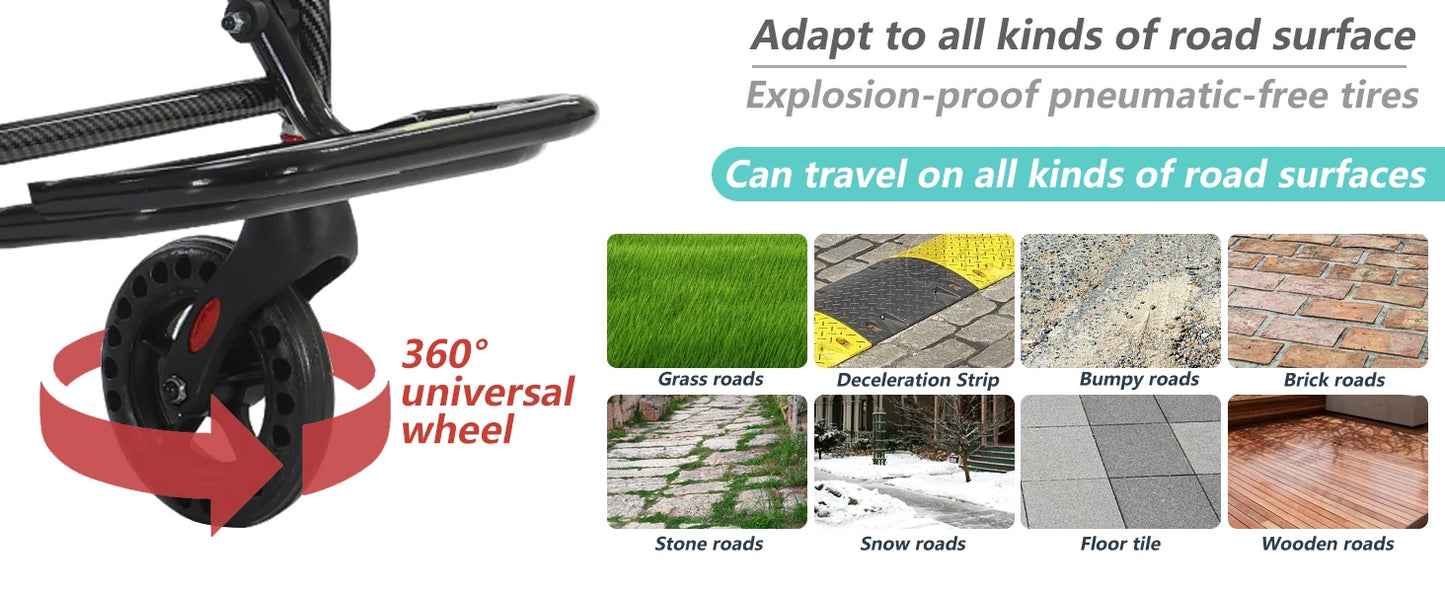 Adapt to all kinds of road surface

Explosion-proof pneumatic-free tires

Can travel on all kinds of road surfaces

360° universal wheel

Grass roads

Deceleration Strip

Bumpy roads

Brick roads

Stone roads

Snow roads

Floor tile

Wooden roads